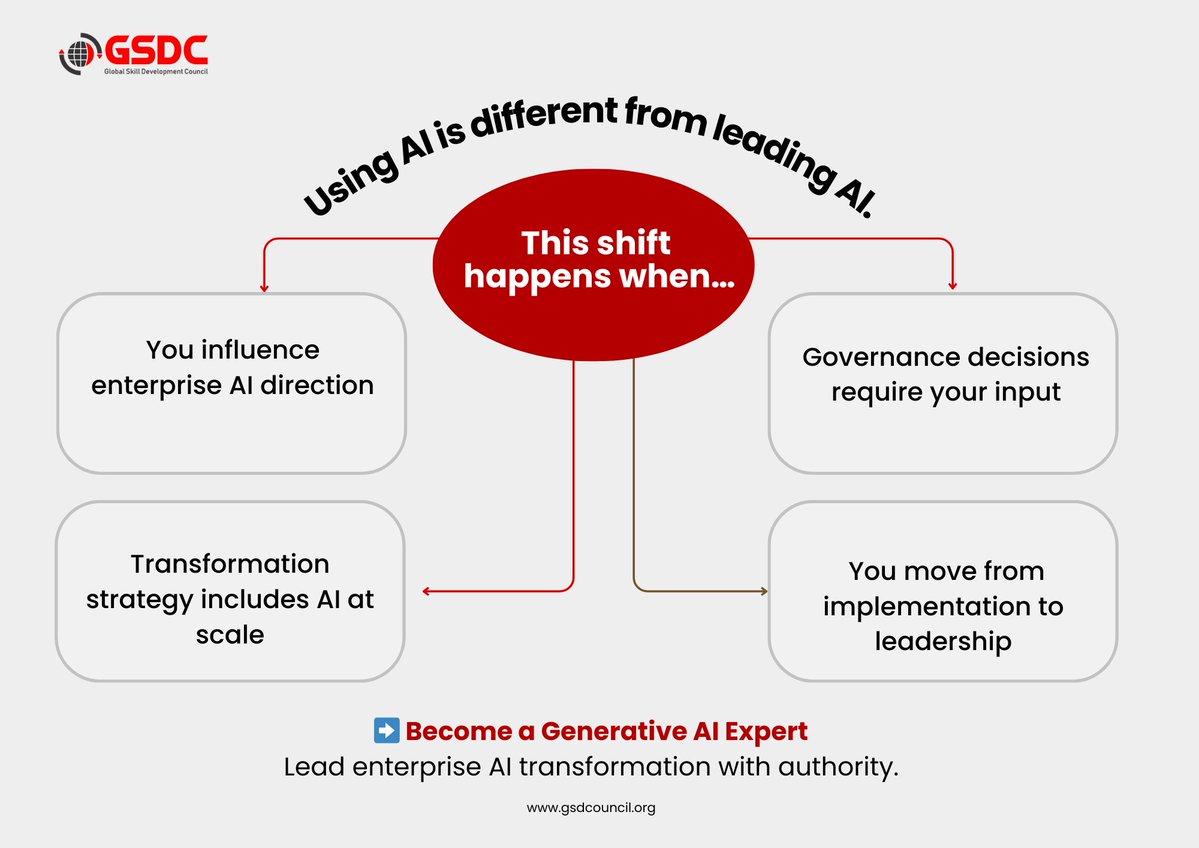 GSDC
Global Skill Development Council

Using AI is different from leading AI.

This shift happens when...

You influence enterprise AI direction

Governance decisions require your input

Transformation strategy includes AI at scale

You move from implementation to leadership

➡️ Become a Generative AI Expert
Lead enterprise AI transformation with authority.

www.gsdcouncil.org